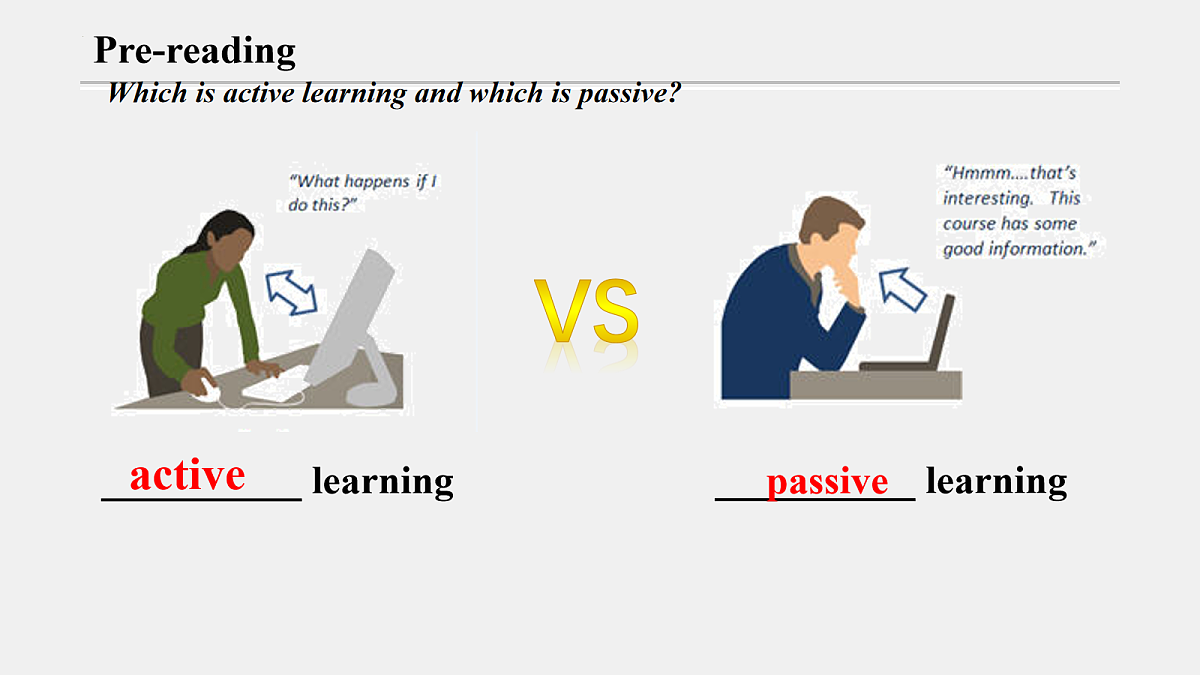 Pre-reading

Which is active learning and which is passive?

"What happens if I do this?"

VS

"Hmmm....that's interesting. This course has some good information."

active learning

passive learning